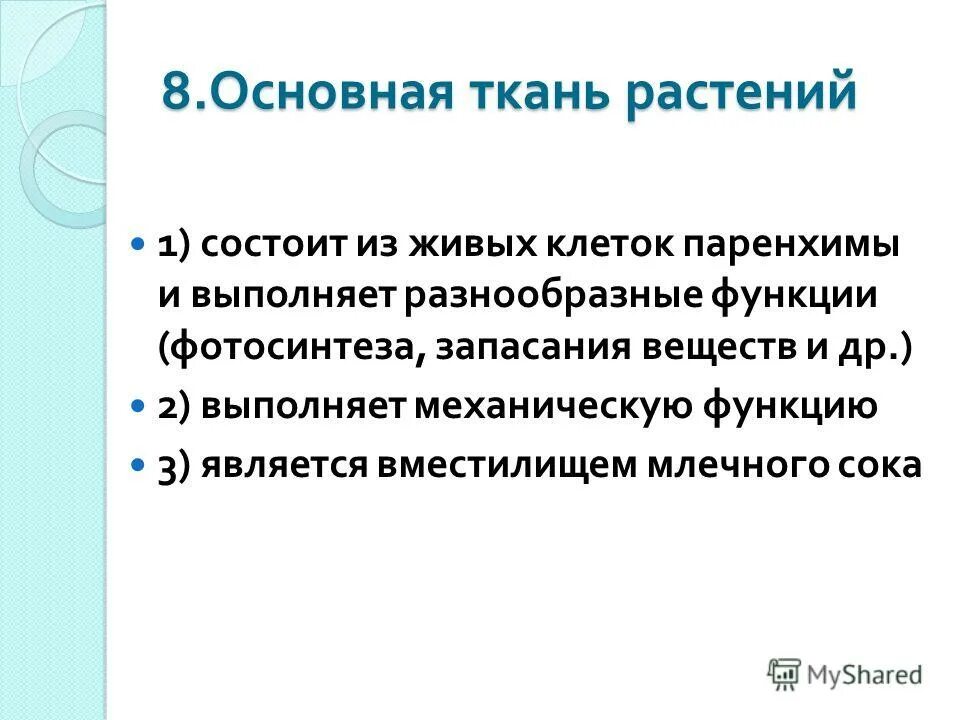 8.Основная ткань растений

1) состоит из живых клеток паренхимы и выполняет разнообразные функции (фотосинтеза, запасания веществ и др.)

2) выполняет механическую функцию

3) является вместилищем млечного сока

MyShared